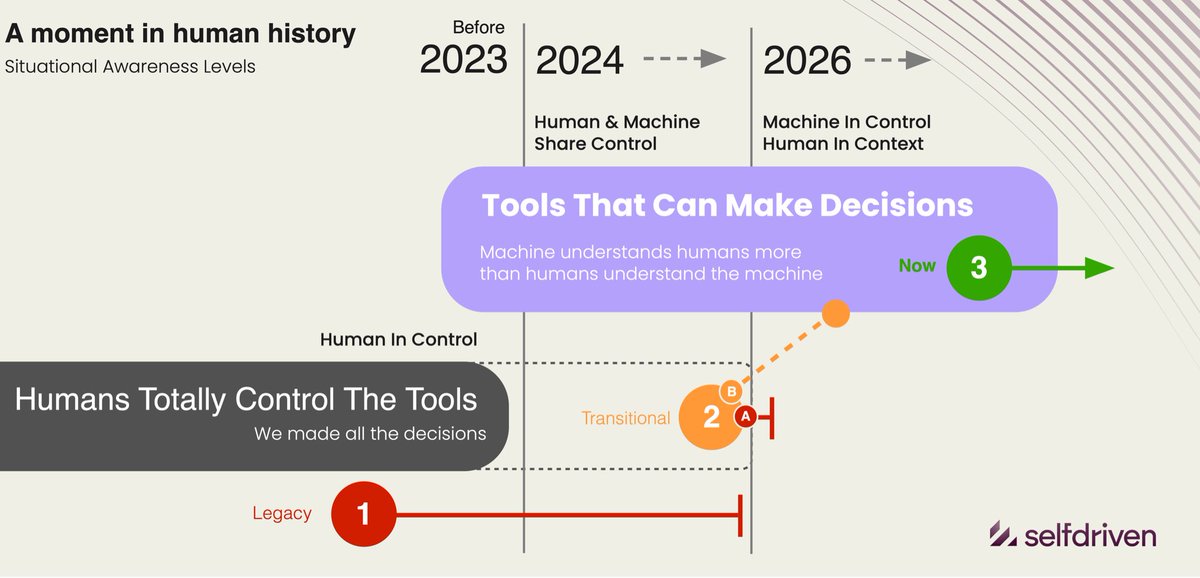 A moment in human history
Situational Awareness Levels

Before
2023

2024

2026

Human & Machine Share Control

Machine In Control Human In Context

Tools That Can Make Decisions

Machine understands humans more than humans understand the machine

Now
3

Human In Control

Humans Totally Control The Tools
We made all the decisions

Transitional
2
B
A

Legacy
1

selfdriven